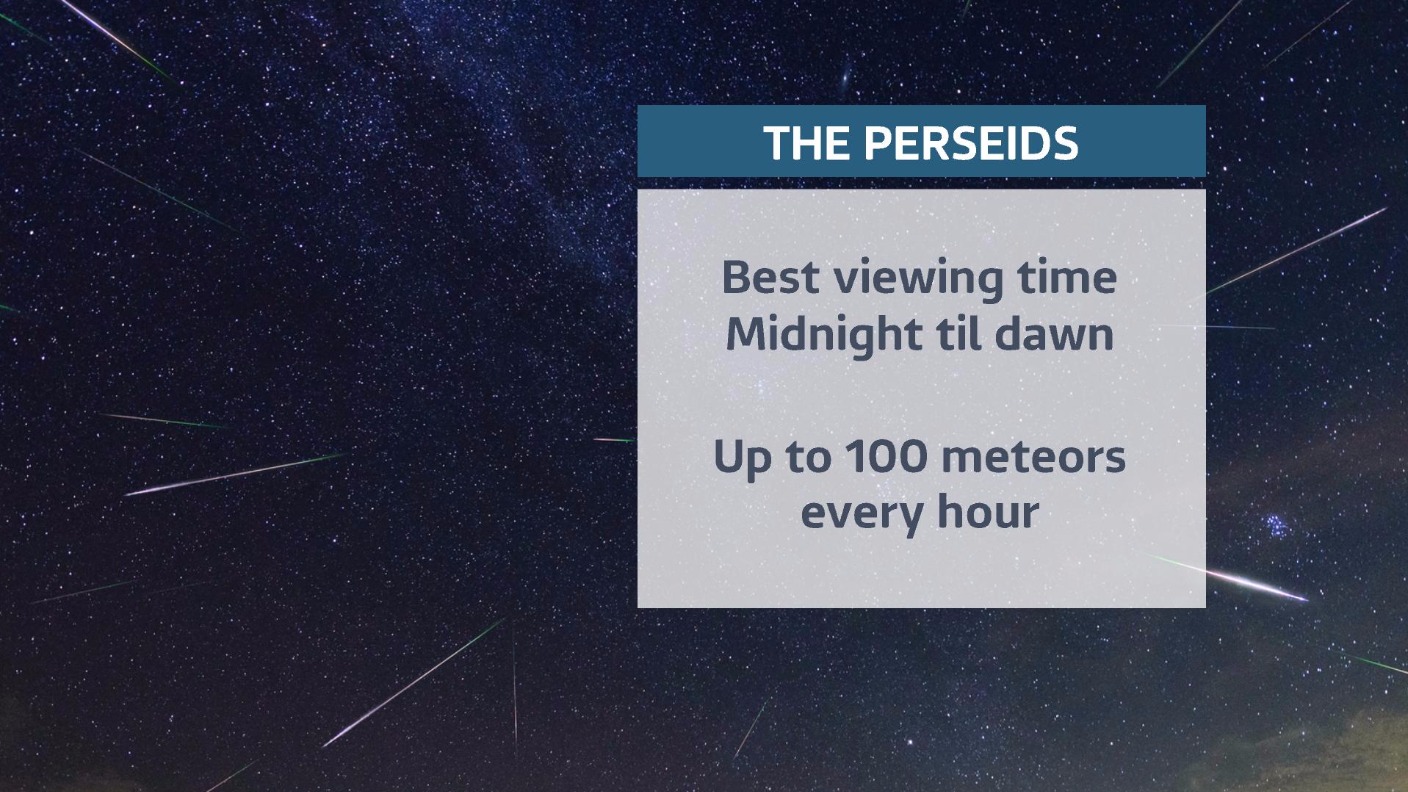 THE PERSEIDS

Best viewing time
Midnight til dawn

Up to 100 meteors
every hour